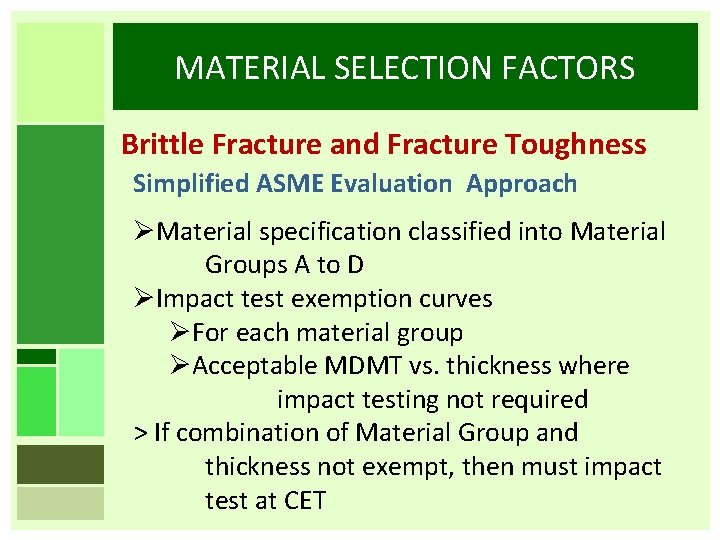 MATERIAL SELECTION FACTORS

Brittle Fracture and Fracture Toughness

Simplified ASME Evaluation Approach

➢Material specification classified into Material Groups A to D

➢Impact test exemption curves

➢For each material group

➢Acceptable MDMT vs. thickness where impact testing not required

> If combination of Material Group and thickness not exempt, then must impact test at CET